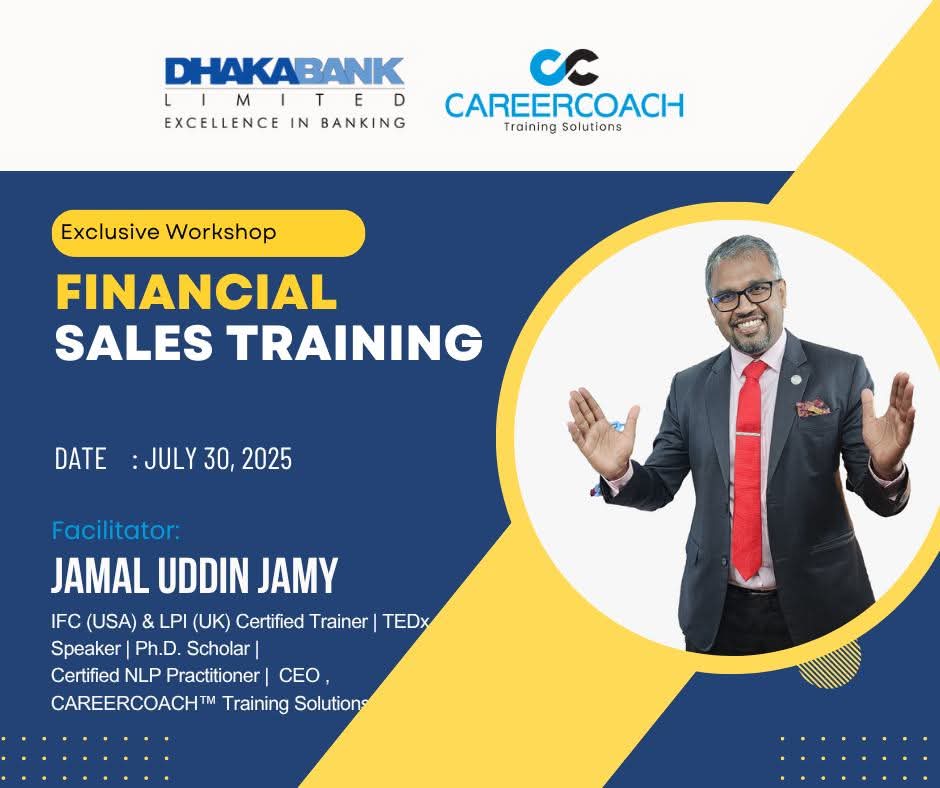 DHAKABANK
LIMITED
EXCELLENCE IN BANKING

CAREERCOACH
Training Solutions

Exclusive Workshop

FINANCIAL
SALES TRAINING

DATE : JULY 30, 2025

Facilitator:
JAMAL UDDIN JAMY
IFC (USA) & LPI (UK) Certified Trainer | TEDx Speaker | Ph.D. Scholar | Certified NLP Practitioner | CEO , CAREERCOACH™ Training Solutions